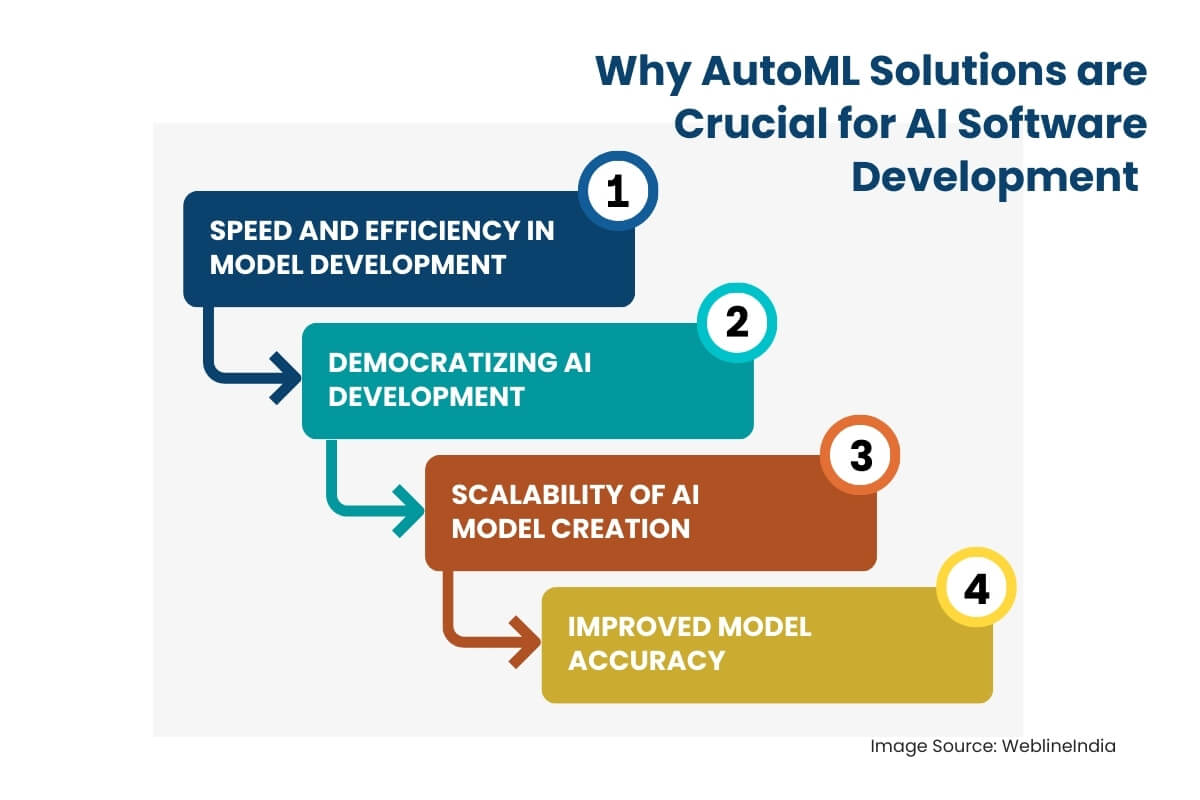 Why AutoML Solutions are Crucial for AI Software Development

1
SPEED AND EFFICIENCY IN MODEL DEVELOPMENT

2
DEMOCRATIZING AI DEVELOPMENT

3
SCALABILITY OF AI MODEL CREATION

4
IMPROVED MODEL ACCURACY

Image Source: WeblineIndia